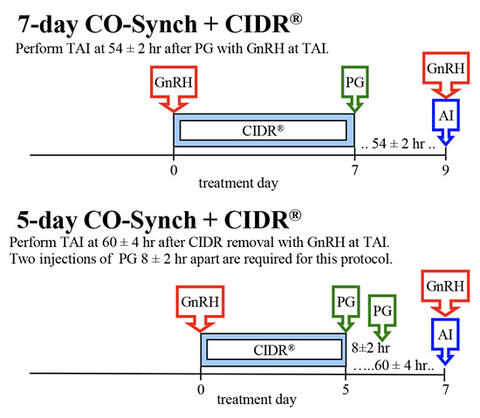 7-day CO-Synch + CIDR®

Perform TAI at 54 ± 2 hr after PG with GnRH at TAI.

GnRH

PG

GnRH

AI

CIDR®

.. 54 ± 2 hr ..

0

7

9

treatment day

5-day CO-Synch + CIDR®

Perform TAI at 60 ± 4 hr after CIDR removal with GnRH at TAI.
Two injections of PG 8 ± 2 hr apart are required for this protocol.

GnRH

PG

PG

GnRH

AI

CIDR®

8±2 hr

.....60 ± 4 hr..

0

5

7

treatment day